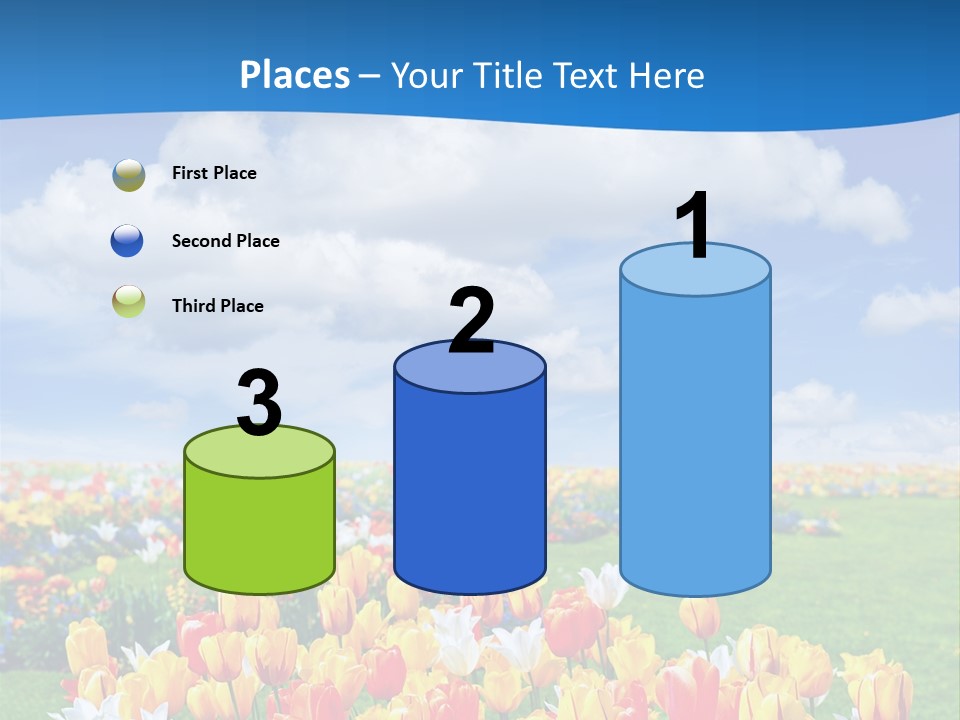 Places – Your Title Text Here

First Place

Second Place

Third Place

3

2

1